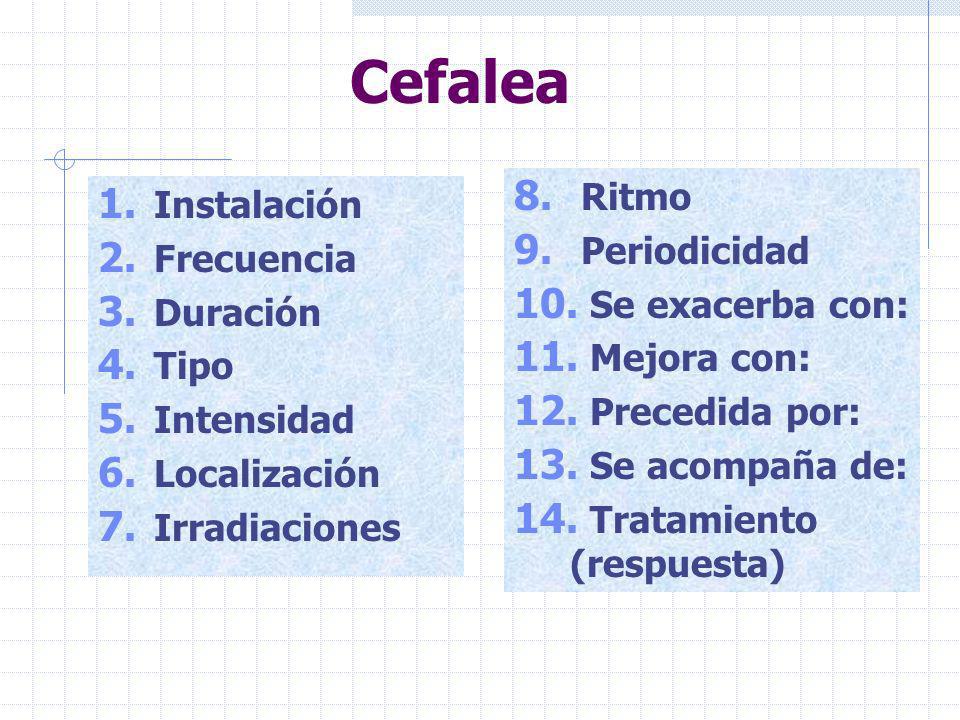 Cefalea

1. Instalación
2. Frecuencia
3. Duración
4. Tipo
5. Intensidad
6. Localización
7. Irradiaciones

8. Ritmo
9. Periodicidad
10. Se exacerba con:
11. Mejora con:
12. Precedida por:
13. Se acompaña de:
14. Tratamiento (respuesta)